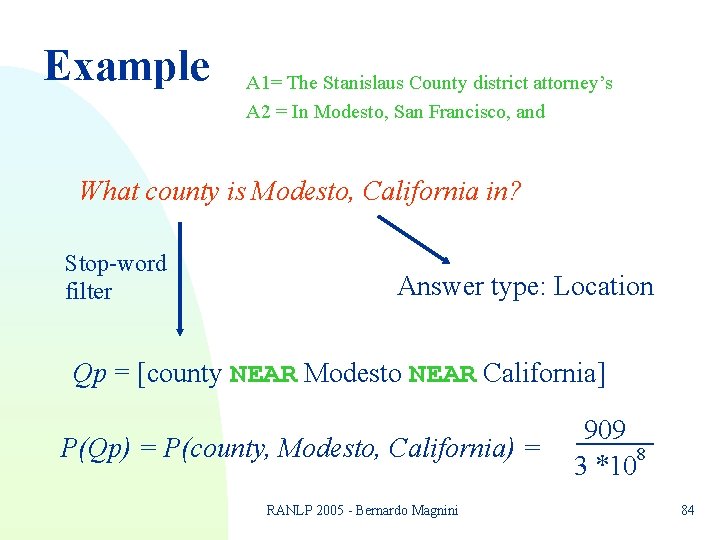 Example

A1= The Stanislaus County district attorney's
A2 = In Modesto, San Francisco, and

What county is Modesto, California in?

Stop-word filter

Answer type: Location

Qp = [county NEAR Modesto NEAR California]

$P(Qp) = P(county, Modesto, California) = \frac{909}{3 * 10^8}$

RANLP 2005 - Bernardo Magnini

84